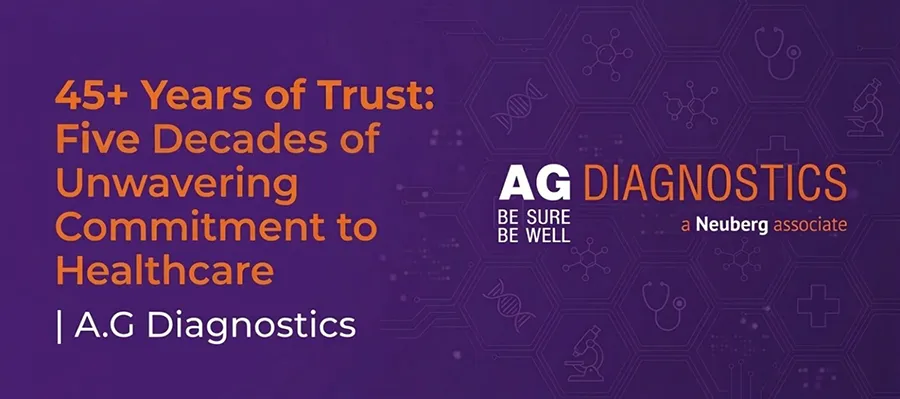 45+ Years of Trust: Five Decades of Unwavering Commitment to Healthcare

| A.G Diagnostics

AG DIAGNOSTICS
BE SURE
BE WELL
a Neuberg associate